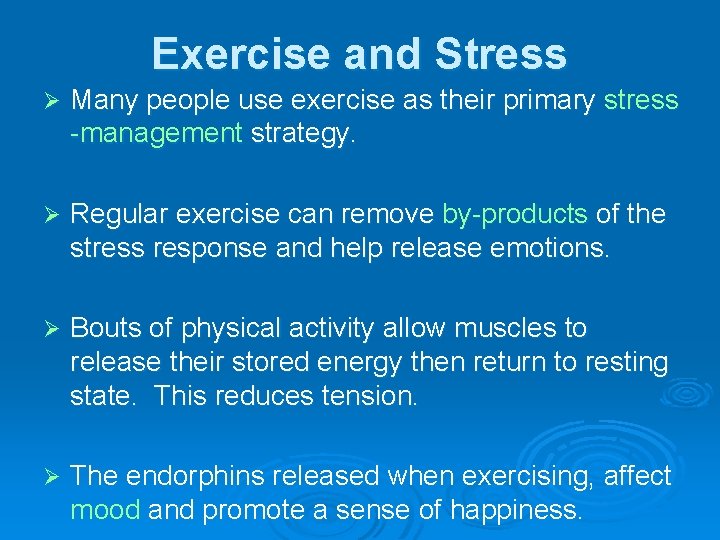 Exercise and Stress

➢ Many people use exercise as their primary stress -management strategy.

➢ Regular exercise can remove by-products of the stress response and help release emotions.

➢ Bouts of physical activity allow muscles to release their stored energy then return to resting state. This reduces tension.

➢ The endorphins released when exercising, affect mood and promote a sense of happiness.